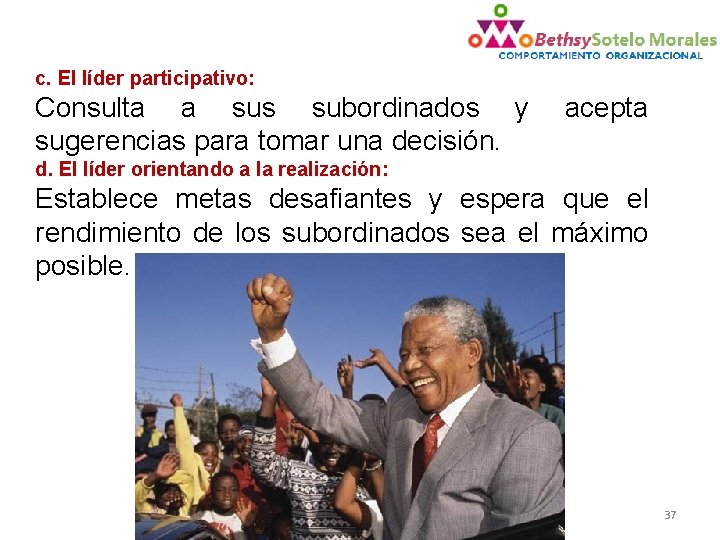 BethsySotelo Morales
COMPORTAMIENTO ORGANIZACIONAL

c. El líder participativo:

Consulta a sus subordinados y acepta sugerencias para tomar una decisión.

d. El líder orientando a la realización:

Establece metas desafiantes y espera que el rendimiento de los subordinados sea el máximo posible.

37